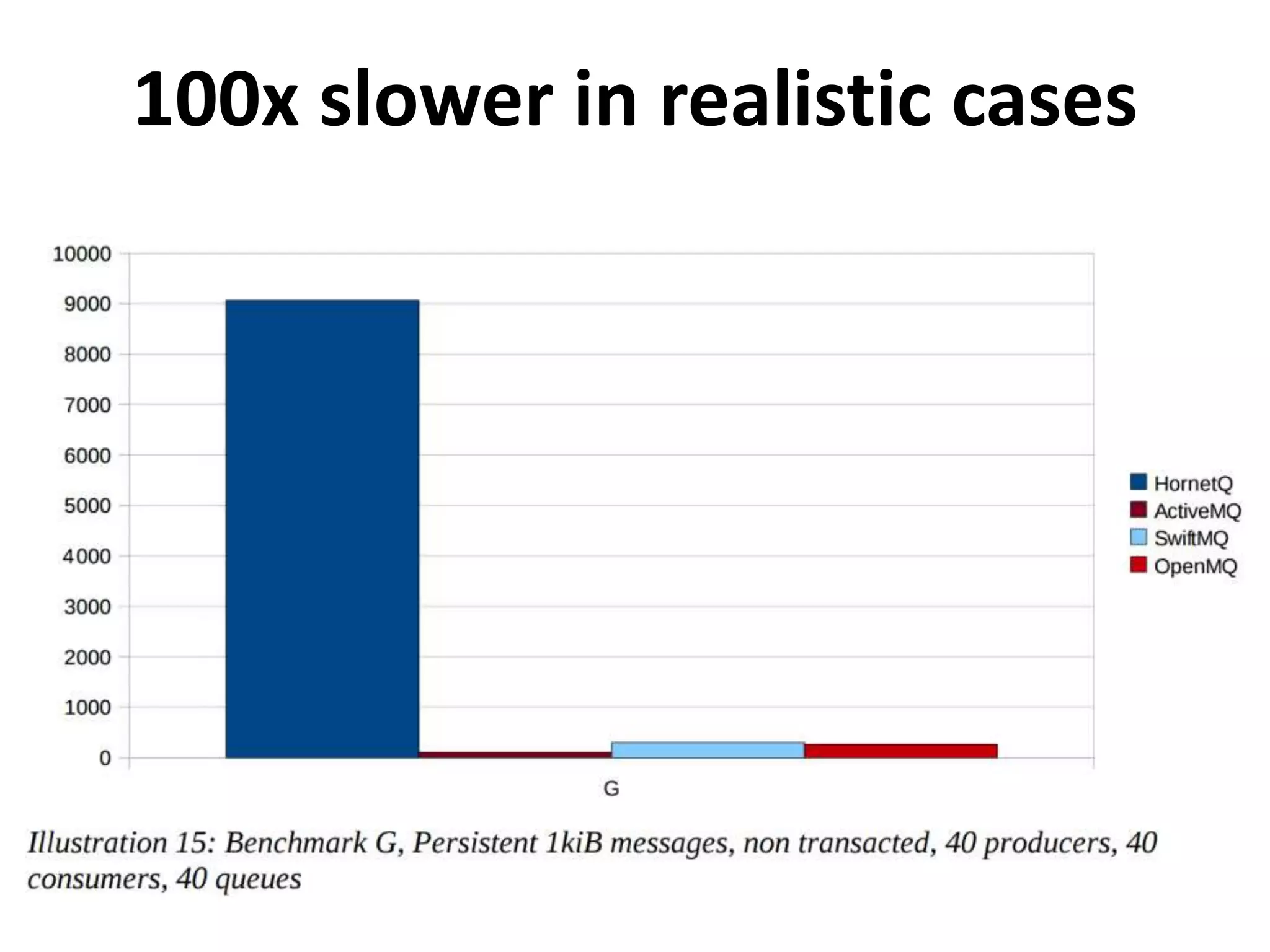 100x slower in realistic cases

10000
9000
8000
7000
6000
5000
4000
3000
2000
1000
0

G

HornetQ
ActiveMQ
SwiftMQ
OpenMQ

Illustration 15: Benchmark G, Persistent 1kiB messages, non transacted, 40 producers, 40 consumers, 40 queues